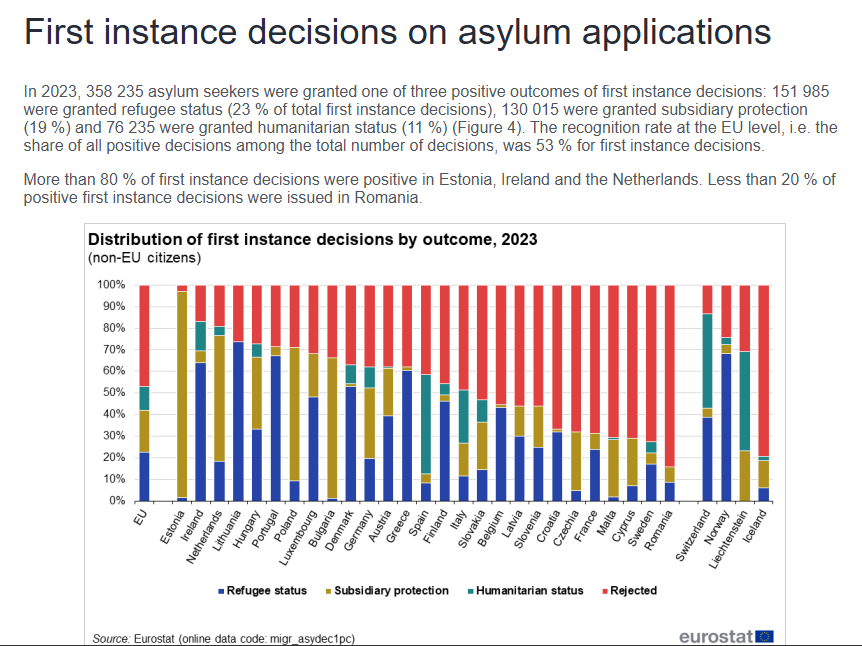 First instance decisions on asylum applications

In 2023, 358 235 asylum seekers were granted one of three positive outcomes of first instance decisions: 151 985 were granted refugee status (23 % of total first instance decisions), 130 015 were granted subsidiary protection (19 %) and 76 235 were granted humanitarian status (11 %) (Figure 4). The recognition rate at the EU level, i.e. the share of all positive decisions among the total number of decisions, was 53 % for first instance decisions.

More than 80 % of first instance decisions were positive in Estonia, Ireland and the Netherlands. Less than 20 % of positive first instance decisions were issued in Romania.

Distribution of first instance decisions by outcome, 2023
(non-EU citizens)

100%
90%
80%
70%
60%
50%
40%
30%
20%
10%
0%

EU
Estonia
Ireland
Netherlands
Lithuania
Hungary
Portugal
Poland
Luxembourg
Bulgaria
Denmark
Germany
Austria
Greece
Spain
Finland
Italy
Slovakia
Belgium
Latvia
Slovenia
Croatia
Czechia
France
Malta
Cyprus
Sweden
Romania
Switzerland
Norway
Liechtenstein
Iceland

Refugee status
Subsidiary protection
Humanitarian status
Rejected

Source: Eurostat (online data code: migr_asydec1pc)

eurostat